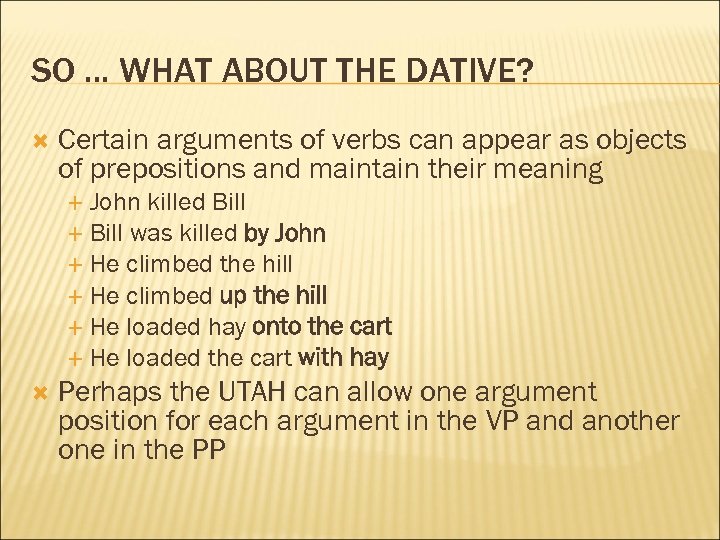 SO … WHAT ABOUT THE DATIVE?

Certain arguments of verbs can appear as objects of prepositions and maintain their meaning

John killed Bill

Bill was killed by John

He climbed the hill

He climbed up the hill

He loaded hay onto the cart

He loaded the cart with hay

Perhaps the UTAH can allow one argument position for each argument in the VP and another one in the PP